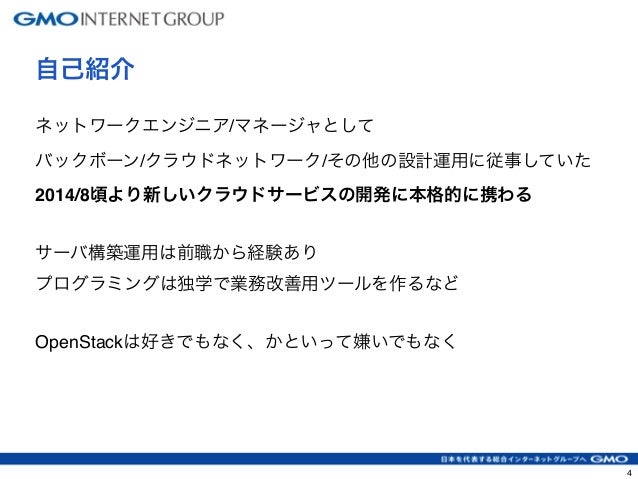 GMO INTERNET GROUP

自己紹介

ネットワークエンジニア/マネージャとして

バックボーン/クラウドネットワーク/その他の設計運用に従事していた

2014/8頃より新しいクラウドサービスの開発に本格的に携わる

サーバ構築運用は前職から経験あり

プログラミングは独学で業務改善用ツールを作るなど

OpenStackは好きでもなく、かといって嫌いでもなく

日本を代表する総合インターネットグループへ GMO

4